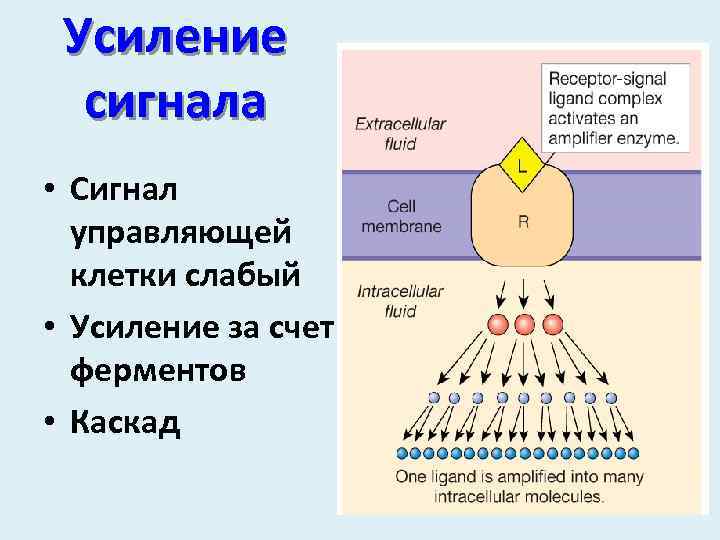 Усиление сигнала

• Сигнал управляющей клетки слабый
• Усиление за счет ферментов
• Каскад

Receptor-signal ligand complex activates an amplifier enzyme.

Extracellular fluid

L

Cell membrane

R

Intracellular fluid

One ligand is amplified into many intracellular molecules.